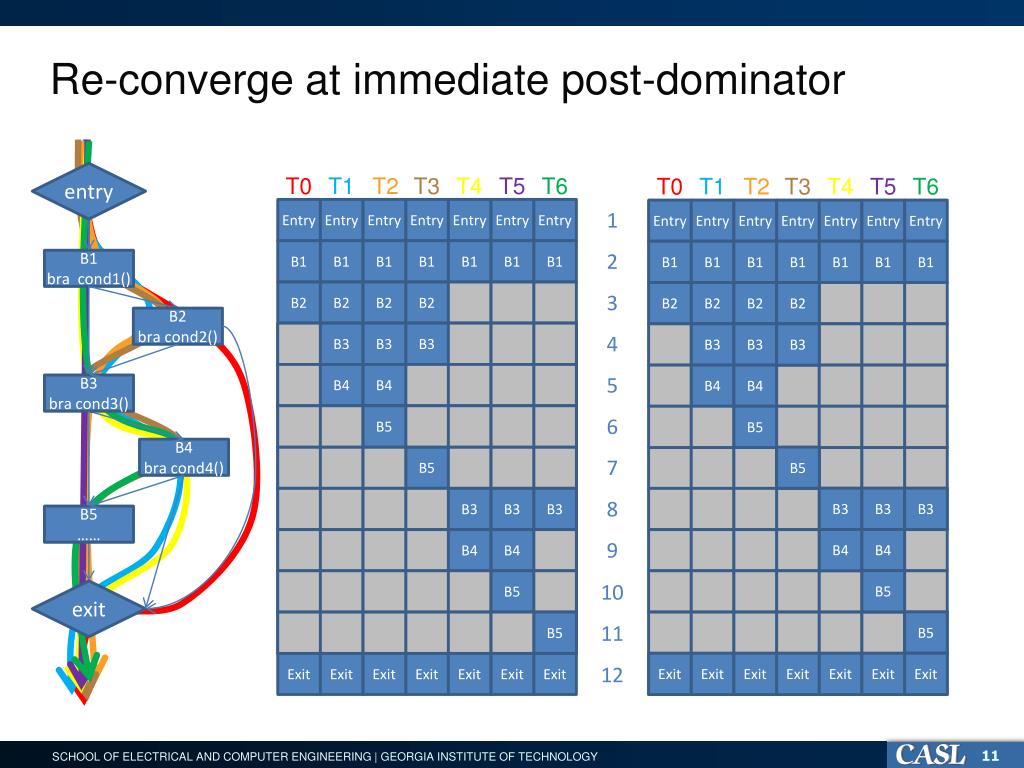 Re-converge at immediate post-dominator

entry

B1
bra cond1()

B2
bra cond2()

B3
bra cond3()

B4
bra cond4()

B5
……

exit

| T0 | T1 | T2 | T3 | T4 | T5 | T6 |
|---|---|---|---|---|---|---|
| Entry | Entry | Entry | Entry | Entry | Entry | Entry |
| B1 | B1 | B1 | B1 | B1 | B1 | B1 |
| B2 | B2 | B2 | B2 | | | |
| | B3 | B3 | B3 | | | |
| | B4 | B4 | | | | |
| | | B5 | | | | |
| | | | B5 | | | |
| | | | | B3 | B3 | B3 |
| | | | | B4 | B4 | |
| | | | | | B5 | |
| | | | | | | B5 |
| Exit | Exit | Exit | Exit | Exit | Exit | Exit |

1
2
3
4
5
6
7
8
9
10
11
12

| T0 | T1 | T2 | T3 | T4 | T5 | T6 |
|---|---|---|---|---|---|---|
| Entry | Entry | Entry | Entry | Entry | Entry | Entry |
| B1 | B1 | B1 | B1 | B1 | B1 | B1 |
| B2 | B2 | B2 | B2 | | | |
| | B3 | B3 | B3 | | | |
| | B4 | B4 | | | | |
| | | B5 | | | | |
| | | | B5 | | | |
| | | | | B3 | B3 | B3 |
| | | | | B4 | B4 | |
| | | | | | B5 | |
| | | | | | | B5 |
| Exit | Exit | Exit | Exit | Exit | Exit | Exit |

SCHOOL OF ELECTRICAL AND COMPUTER ENGINEERING | GEORGIA INSTITUTE OF TECHNOLOGY

CASL 11